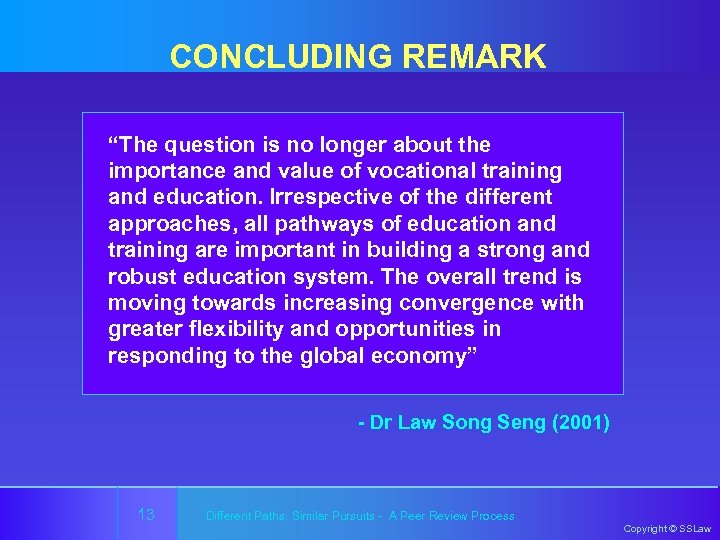 CONCLUDING REMARK

“The question is no longer about the importance and value of vocational training and education. Irrespective of the different approaches, all pathways of education and training are important in building a strong and robust education system. The overall trend is moving towards increasing convergence with greater flexibility and opportunities in responding to the global economy”

- Dr Law Song Seng (2001)

13

Different Paths, Similar Pursuits - A Peer Review Process

Copyright © SSLaw